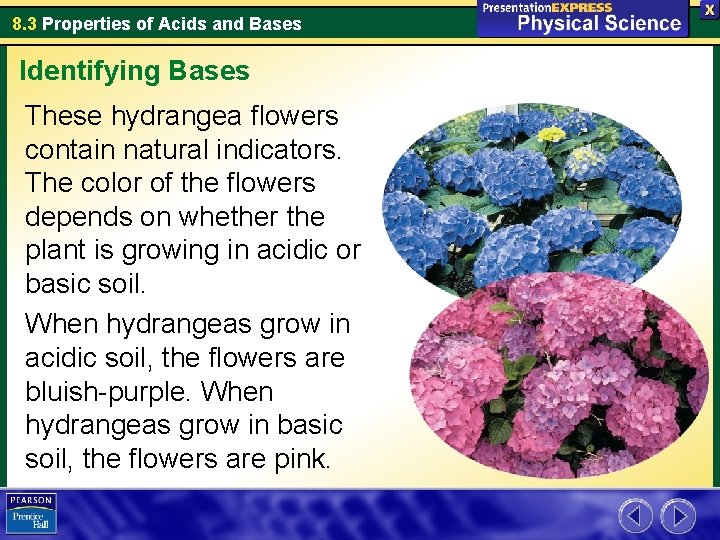 8.3 Properties of Acids and Bases

PresentationEXPRESS
Physical Science

X

Identifying Bases

These hydrangea flowers contain natural indicators. The color of the flowers depends on whether the plant is growing in acidic or basic soil.

When hydrangeas grow in acidic soil, the flowers are bluish-purple. When hydrangeas grow in basic soil, the flowers are pink.

PEARSON
Prentice Hall